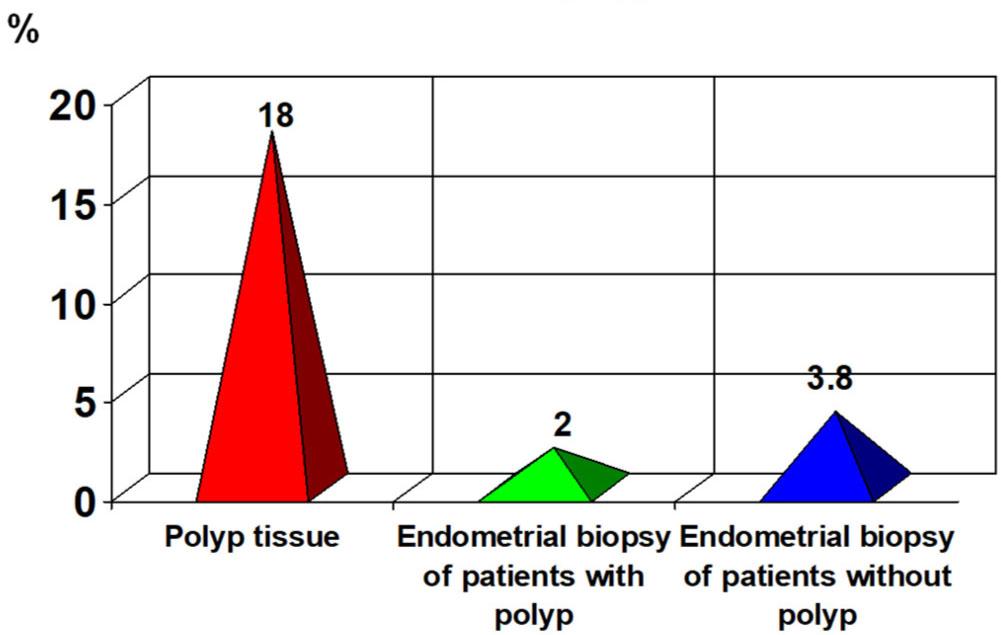 %

20
15
10
5
0

18
2
3.8

Polyp tissue
Endometrial biopsy of patients with polyp
Endometrial biopsy of patients without polyp